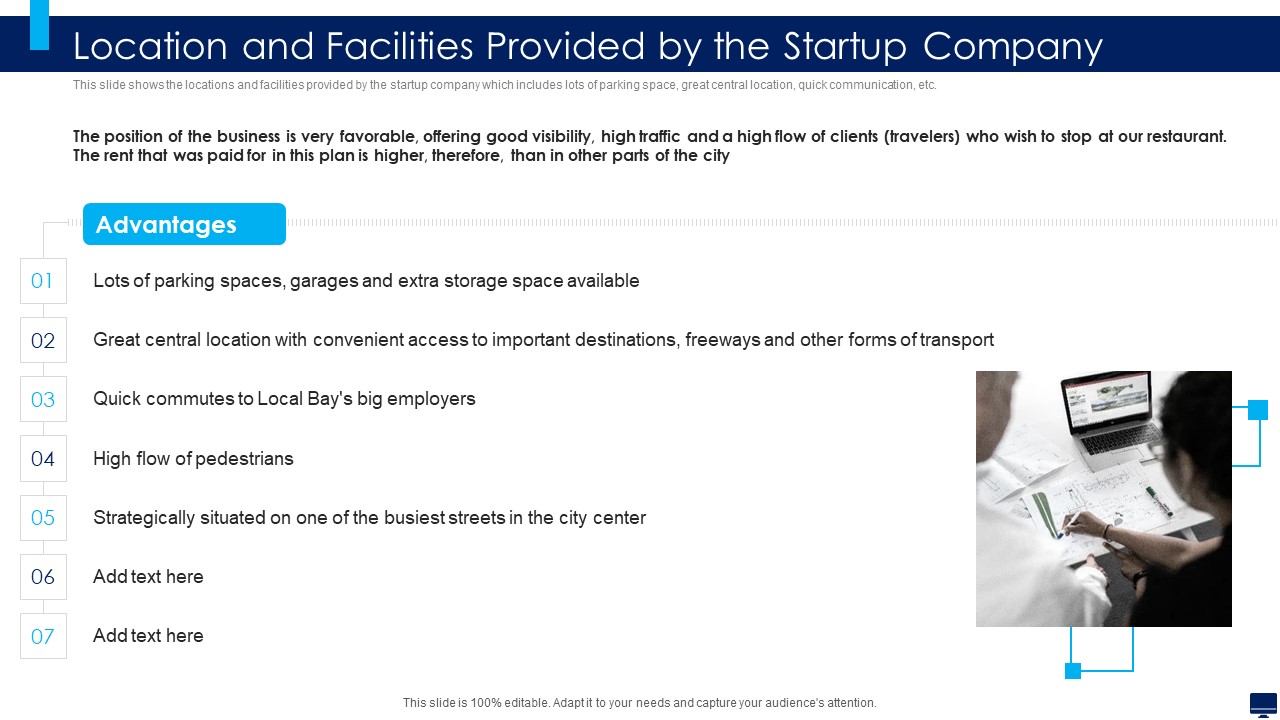 Location and Facilities Provided by the Startup Company

This slide shows the locations and facilities provided by the startup company which includes lots of parking space, great central location, quick communication, etc.

The position of the business is very favorable, offering good visibility, high traffic and a high flow of clients (travelers) who wish to stop at our restaurant. The rent that was paid for in this plan is higher, therefore, than in other parts of the city

Advantages

01 Lots of parking spaces, garages and extra storage space available

02 Great central location with convenient access to important destinations, freeways and other forms of transport

03 Quick commutes to Local Bay's big employers

04 High flow of pedestrians

05 Strategically situated on one of the busiest streets in the city center

06 Add text here

07 Add text here

This slide is 100% editable. Adapt it to your needs and capture your audience's attention.